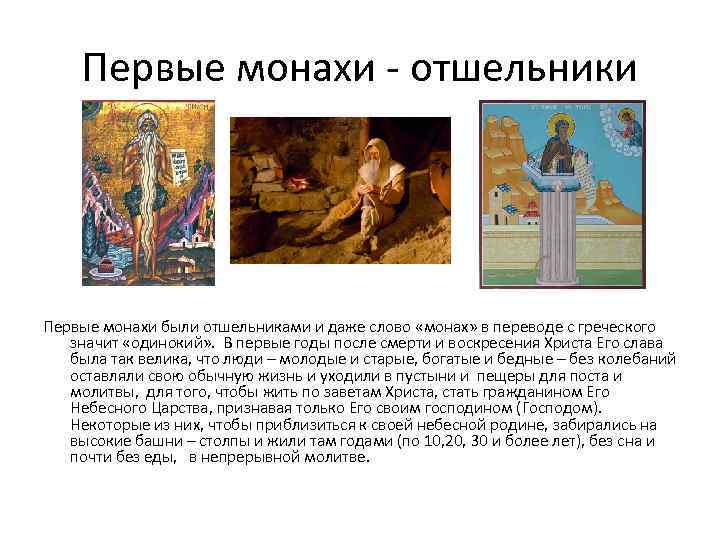 Первые монахи - отшельники

Первые монахи были отшельниками и даже слово «монах» в переводе с греческого значит «одинокий». В первые годы после смерти и воскресения Христа Его слава была так велика, что люди – молодые и старые, богатые и бедные – без колебаний оставляли свою обычную жизнь и уходили в пустыни и пещеры для поста и молитвы, для того, чтобы жить по заветам Христа, стать гражданином Его Небесного Царства, признавая только Его своим господином (Господом). Некоторые из них, чтобы приблизиться к своей небесной родине, забирались на высокие башни – столпы и жили там годами (по 10,20, 30 и более лет), без сна и почти без еды, в непрерывной молитве.